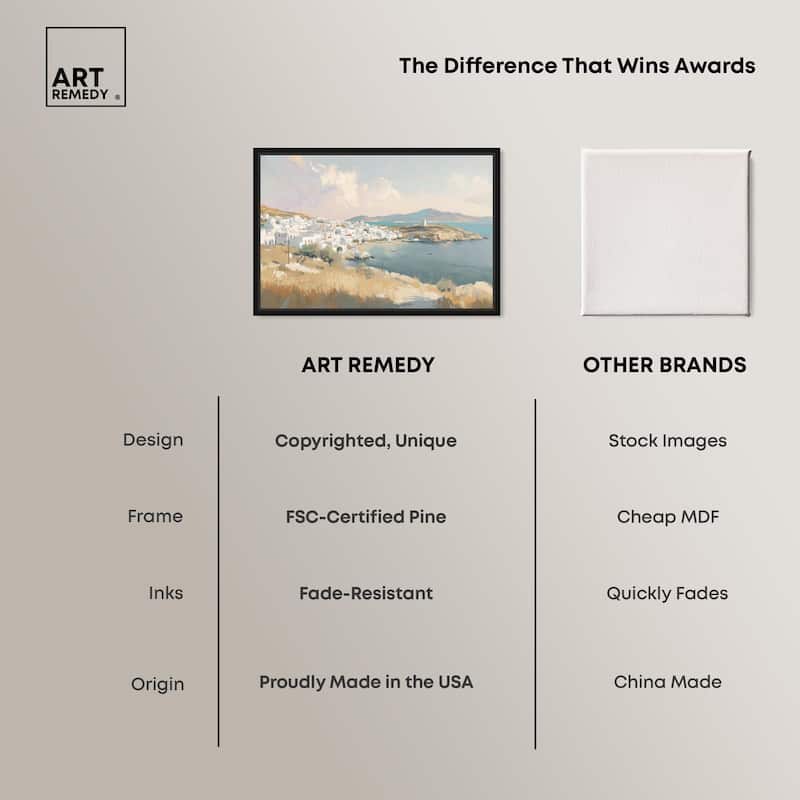 ART REMEDY ®

The Difference That Wins Awards

| | ART REMEDY | OTHER BRANDS |
|---|---|---|
| Design | Copyrighted, Unique | Stock Images |
| Frame | FSC-Certified Pine | Cheap MDF |
| Inks | Fade-Resistant | Quickly Fades |
| Origin | Proudly Made in the USA | China Made |